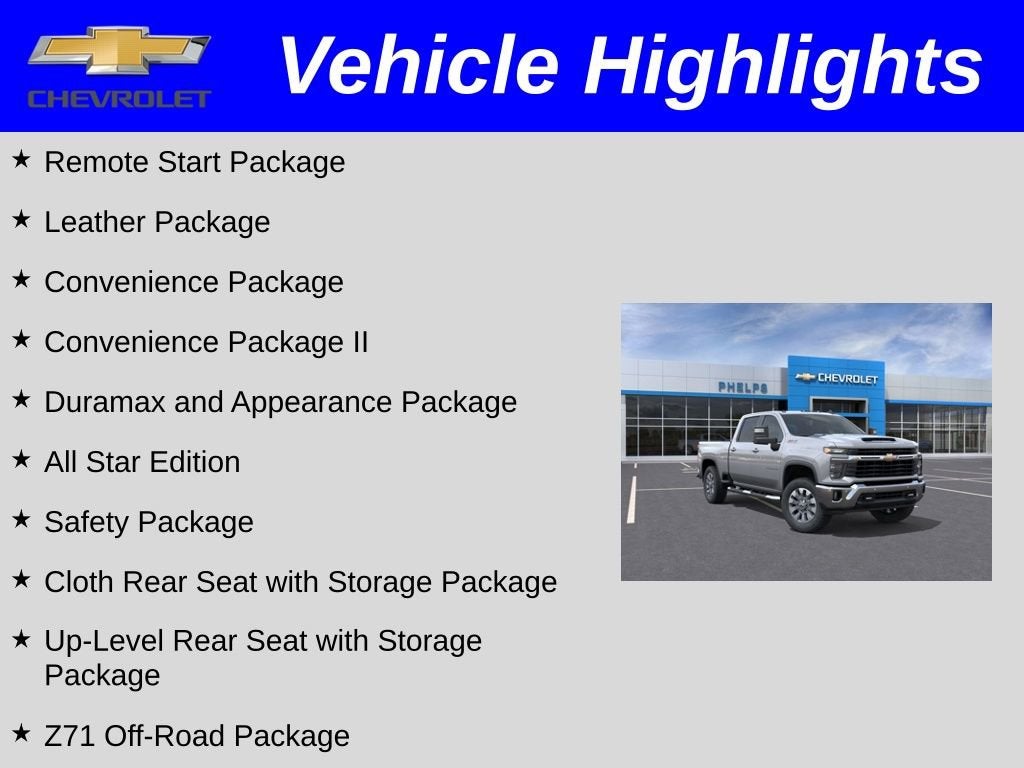 CHEVROLET

Vehicle Highlights

★ Remote Start Package

★ Leather Package

★ Convenience Package

★ Convenience Package II

★ Duramax and Appearance Package

★ All Star Edition

★ Safety Package

★ Cloth Rear Seat with Storage Package

★ Up-Level Rear Seat with Storage Package

★ Z71 Off-Road Package

PHELPS

CHEVROLET